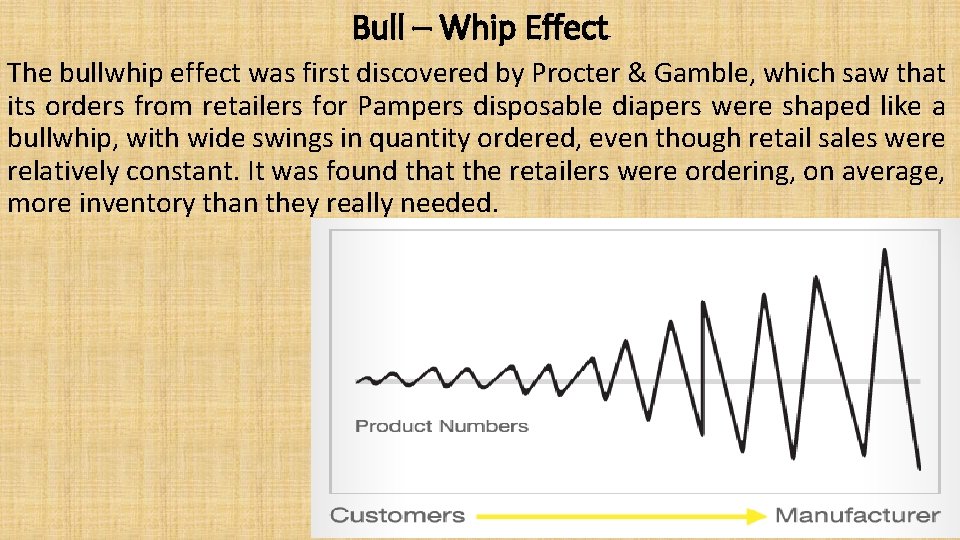 Bull – Whip Effect

The bullwhip effect was first discovered by Procter & Gamble, which saw that its orders from retailers for Pampers disposable diapers were shaped like a bullwhip, with wide swings in quantity ordered, even though retail sales were relatively constant. It was found that the retailers were ordering, on average, more inventory than they really needed.

Product Numbers

Customers

Manufacturer